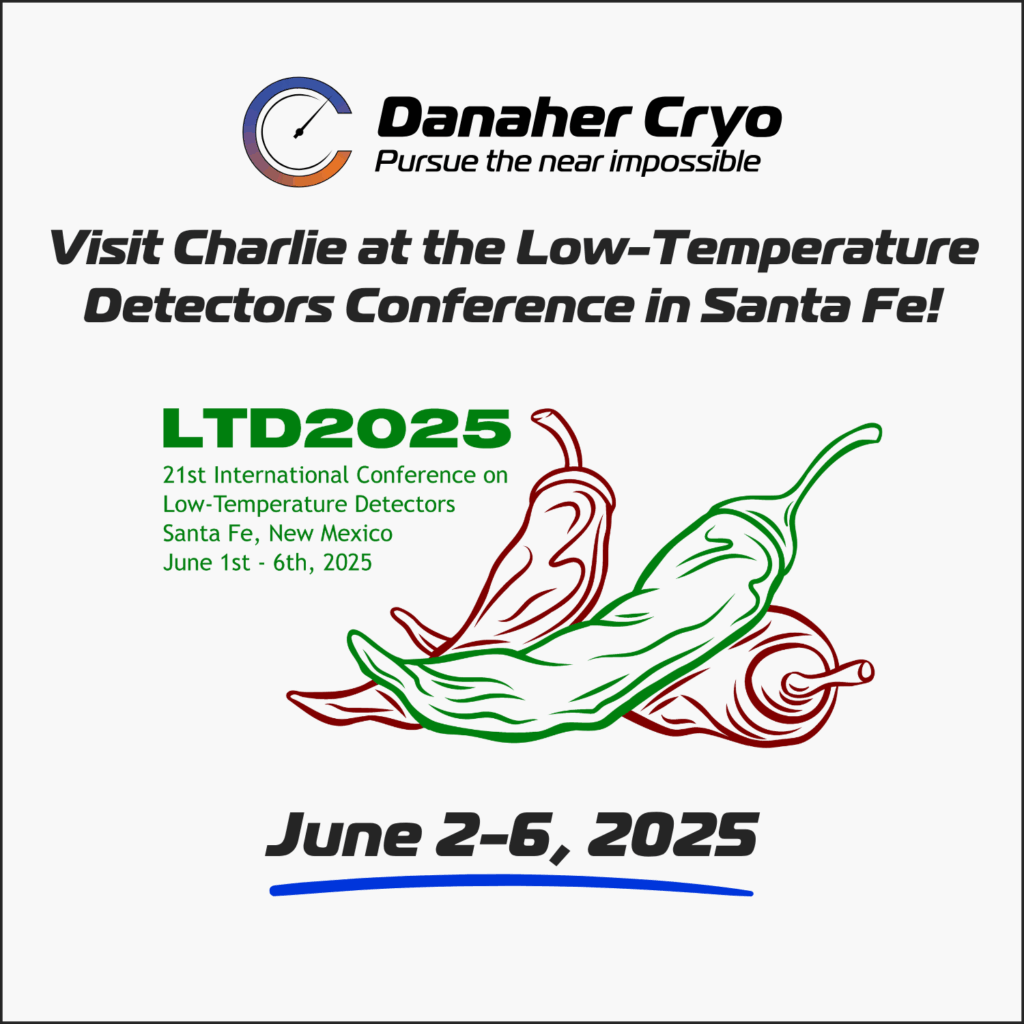 Danaher Cryo
Pursue the near impossible

Visit Charlie at the Low-Temperature Detectors Conference in Santa Fe!

LTD2025
21st International Conference on
Low-Temperature Detectors
Santa Fe, New Mexico
June 1st - 6th, 2025

June 2-6, 2025